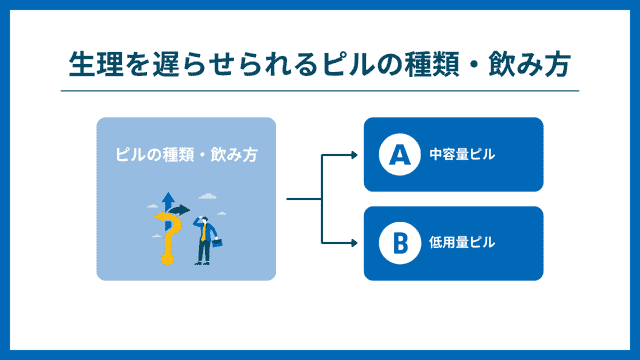 生理を遅らせられるピルの種類・飲み方

ピルの種類・飲み方

A 中容量ピル

B 低用量ピル